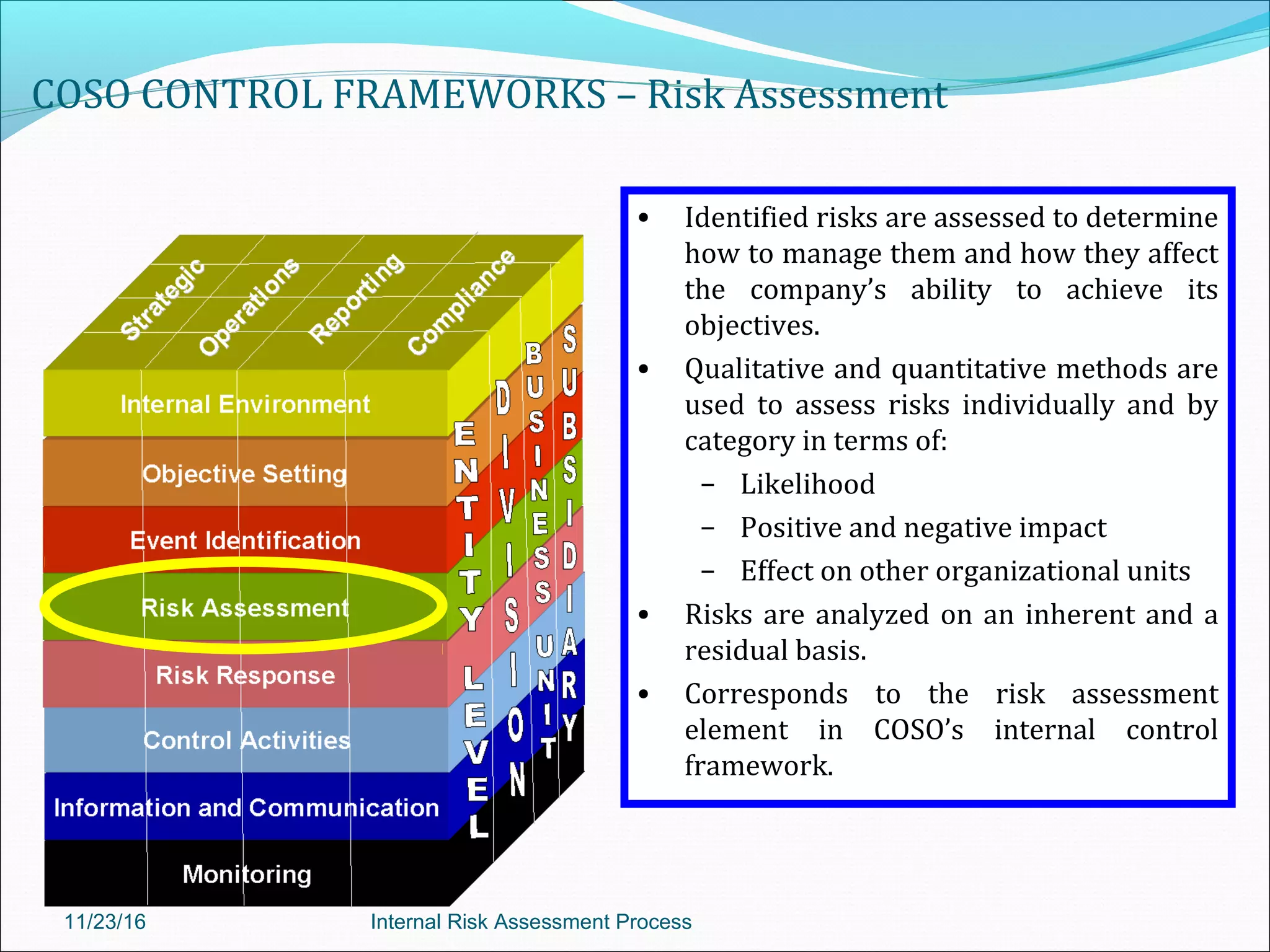 COSO CONTROL FRAMEWORKS – Risk Assessment

Strategic
Operations
Reporting
Compliance

Internal Environment
Objective Setting
Event Identification
Risk Assessment
Risk Response
Control Activities
Information and Communication
Monitoring

ENTITY LEVEL
DIVISION
BUSINESS UNIT
SUBSIDIARY

• Identified risks are assessed to determine how to manage them and how they affect the company's ability to achieve its objectives.

• Qualitative and quantitative methods are used to assess risks individually and by category in terms of:
– Likelihood
– Positive and negative impact
– Effect on other organizational units

• Risks are analyzed on an inherent and a residual basis.

• Corresponds to the risk assessment element in COSO's internal control framework.

11/23/16
Internal Risk Assessment Process